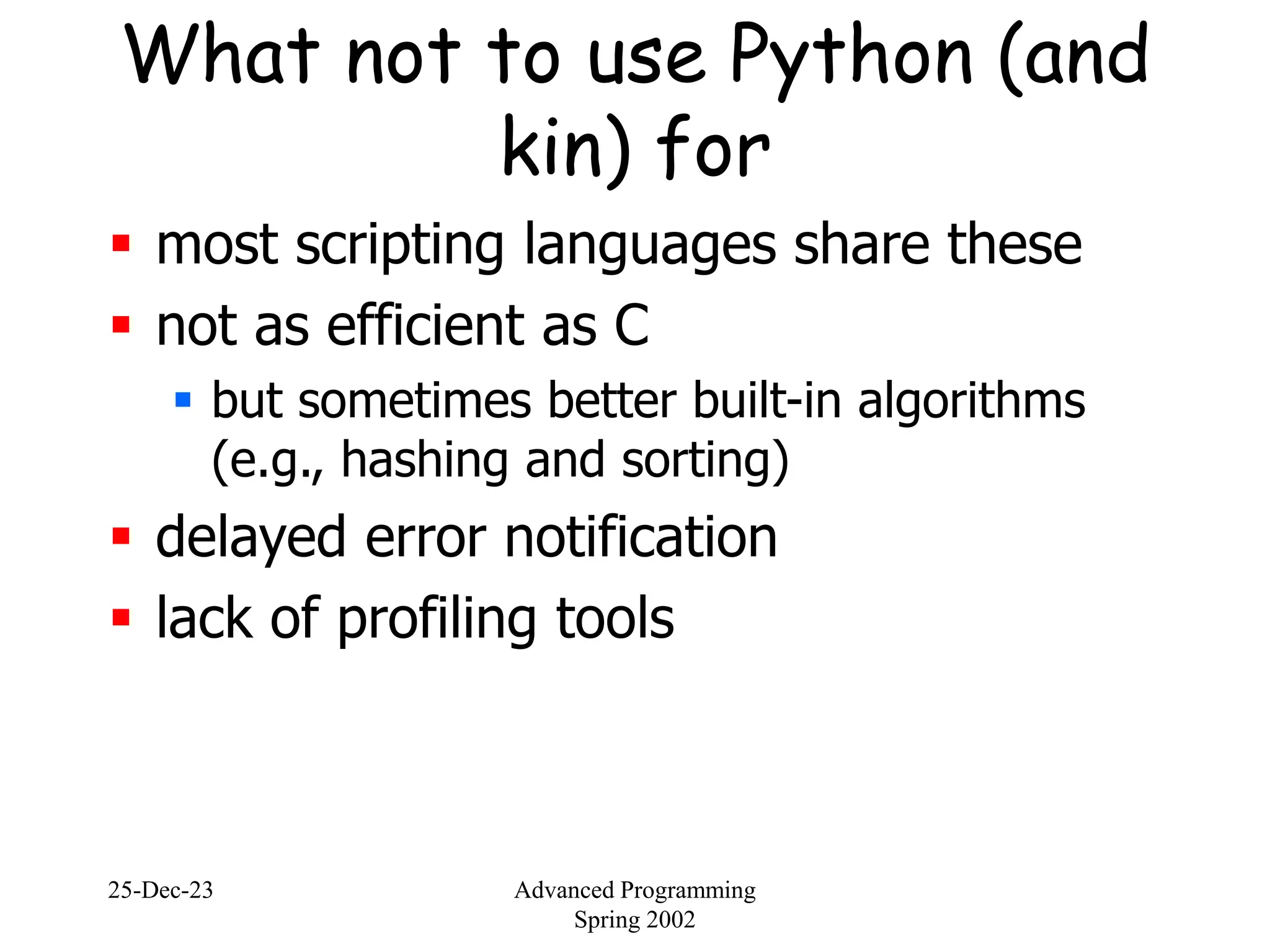 What not to use Python (and kin) for

- most scripting languages share these
- not as efficient as C
  - but sometimes better built-in algorithms (e.g., hashing and sorting)
- delayed error notification
- lack of profiling tools

25-Dec-23

Advanced Programming
Spring 2002